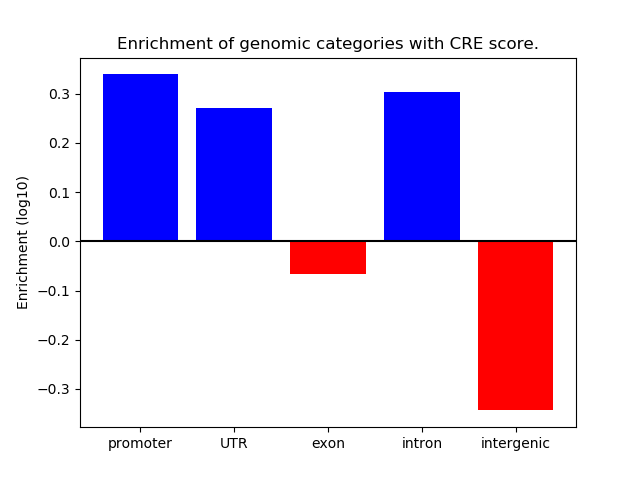 Enrichment of genomic categories with CRE score.

Enrichment (log10)

0.3
0.2
0.1
0.0
−0.1
−0.2
−0.3

promoter
UTR
exon
intron
intergenic